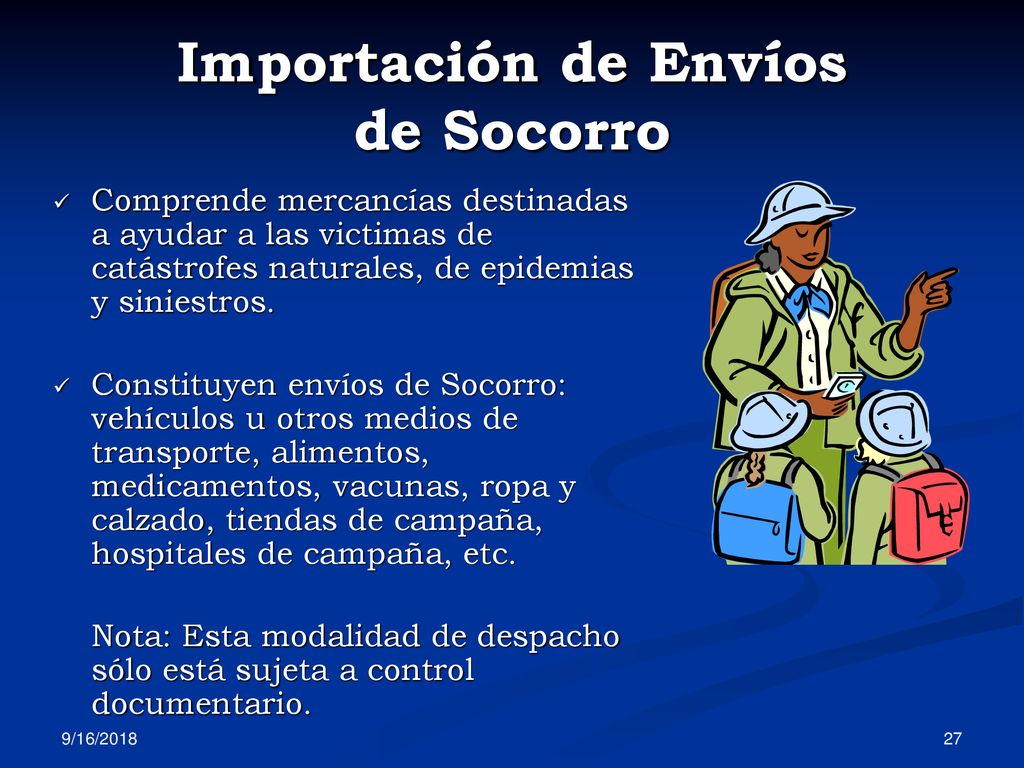 Importación de Envíos de Socorro

✓ Comprende mercancías destinadas a ayudar a las victimas de catástrofes naturales, de epidemias y siniestros.

✓ Constituyen envíos de Socorro: vehículos u otros medios de transporte, alimentos, medicamentos, vacunas, ropa y calzado, tiendas de campaña, hospitales de campaña, etc.

Nota: Esta modalidad de despacho sólo está sujeta a control documentario.

9/16/2018

27